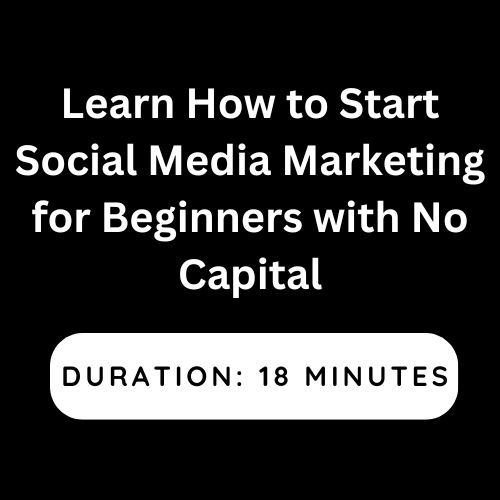 Learn How to Start Social Media Marketing for Beginners with No Capital

DURATION: 18 MINUTES